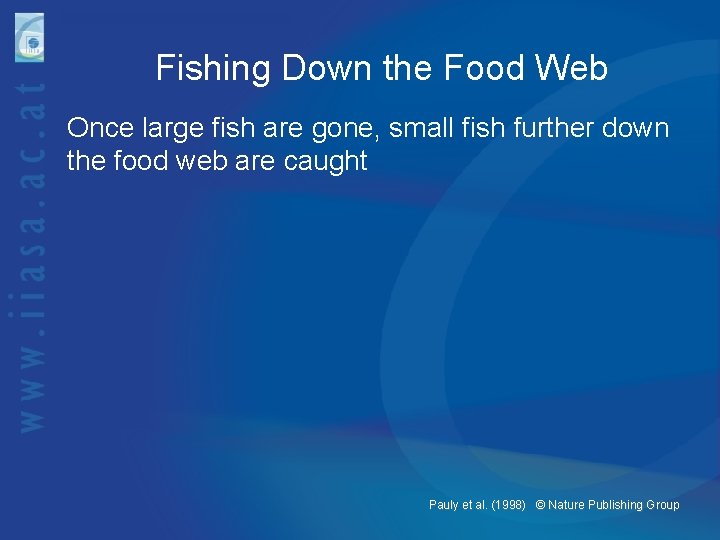 www.iiasa.ac.at

Fishing Down the Food Web

Once large fish are gone, small fish further down the food web are caught

Pauly et al. (1998) © Nature Publishing Group